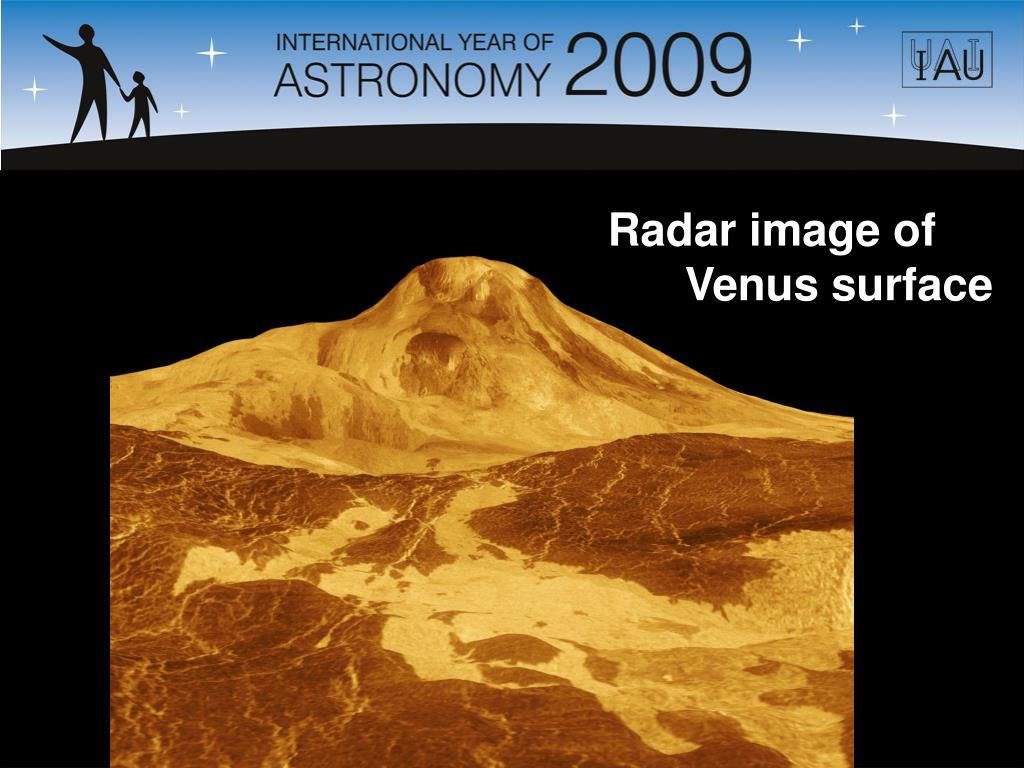 INTERNATIONAL YEAR OF
ASTRONOMY 2009

IAU

Radar image of
Venus surface